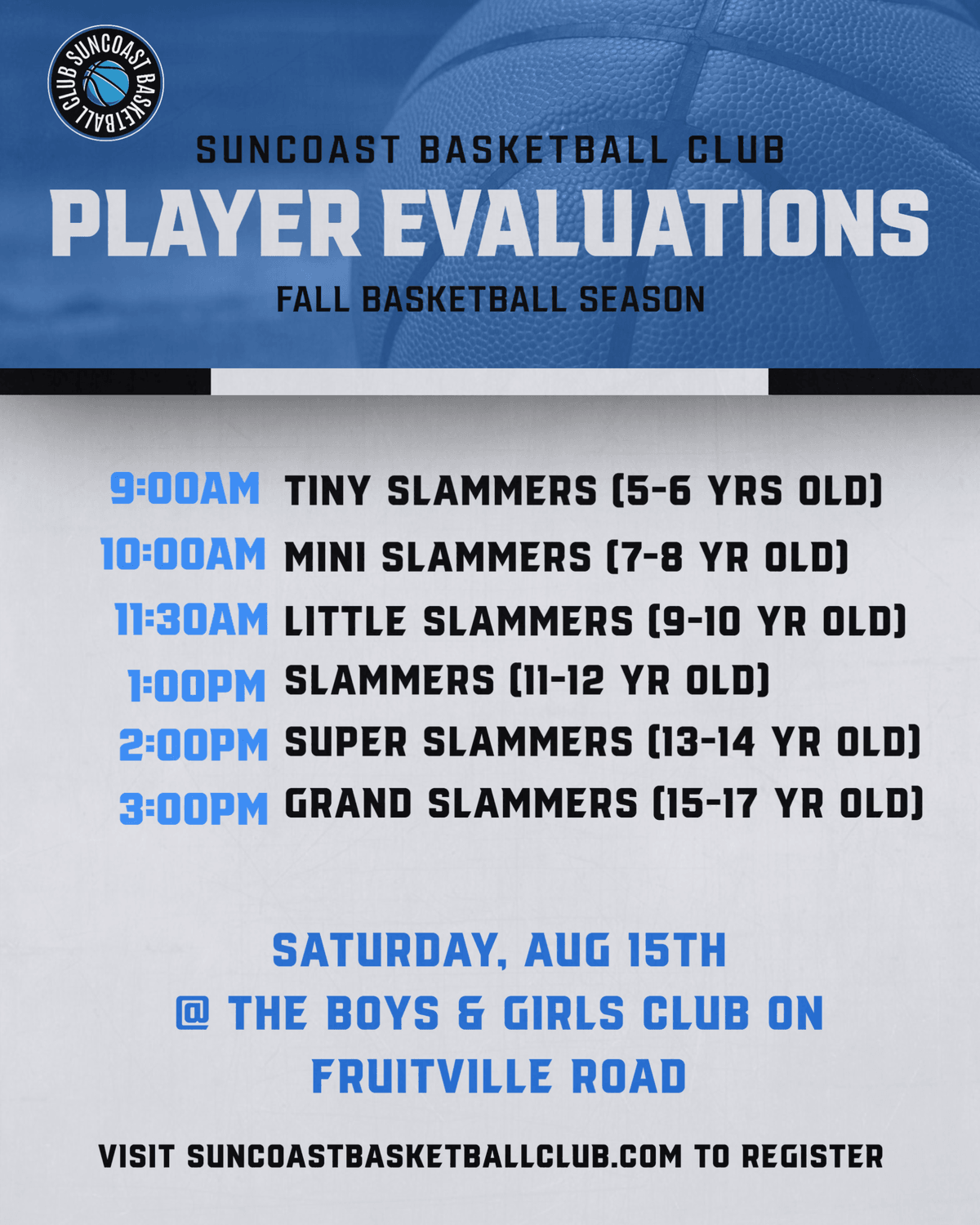 SUNCOAST BASKETBALL CLUB

SUNCOAST BASKETBALL CLUB
PLAYER EVALUATIONS
FALL BASKETBALL SEASON

9:00AM TINY SLAMMERS (5-6 YRS OLD)
10:00AM MINI SLAMMERS (7-8 YR OLD)
11:30AM LITTLE SLAMMERS (9-10 YR OLD)
1:00PM SLAMMERS (11-12 YR OLD)
2:00PM SUPER SLAMMERS (13-14 YR OLD)
3:00PM GRAND SLAMMERS (15-17 YR OLD)

SATURDAY, AUG 15TH
@ THE BOYS & GIRLS CLUB ON FRUITVILLE ROAD

VISIT SUNCOASTBASKETBALLCLUB.COM TO REGISTER